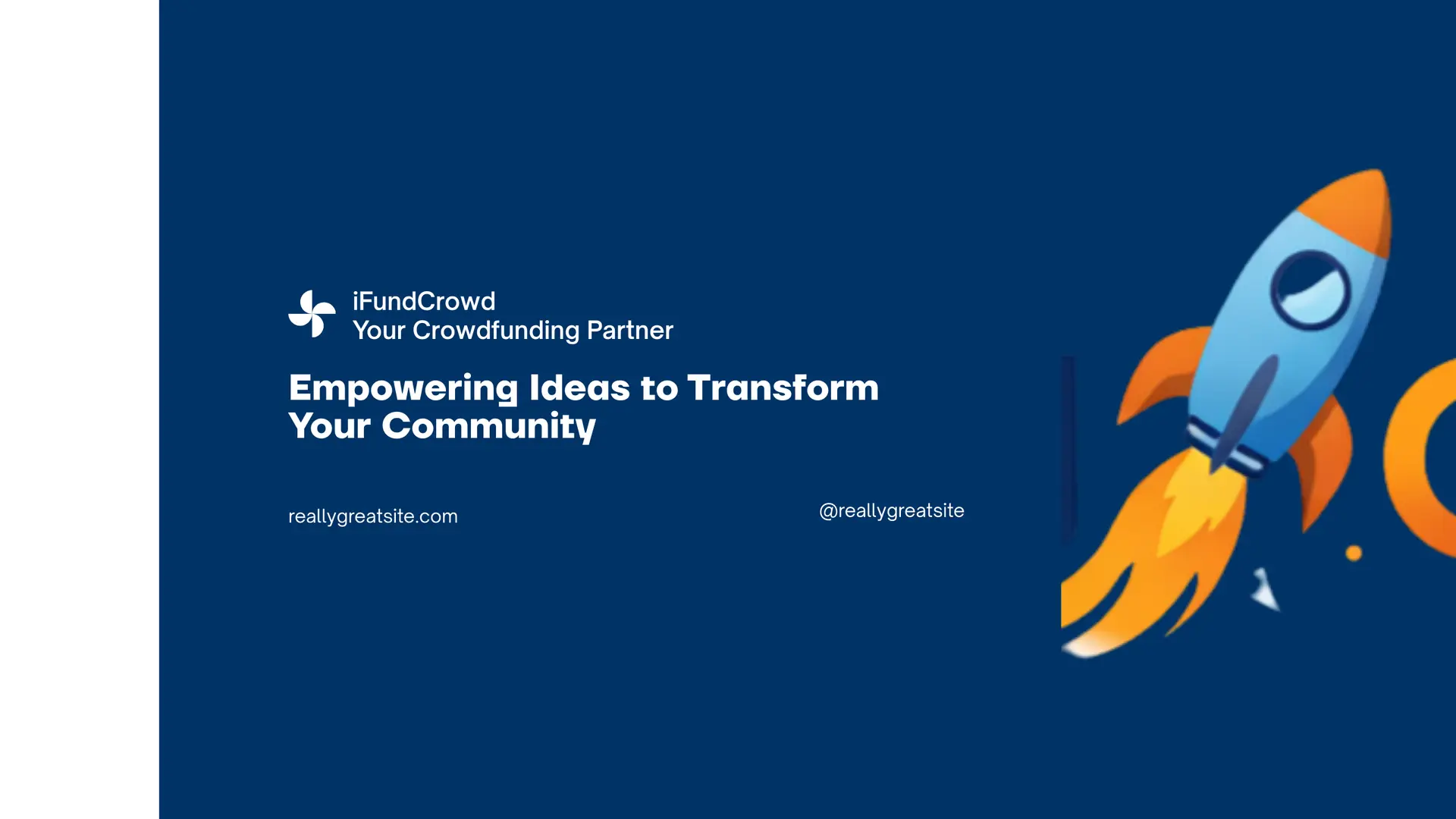 iFundCrowd
Your Crowdfunding Partner

Empowering Ideas to Transform Your Community

reallygreatsite.com

@reallygreatsite